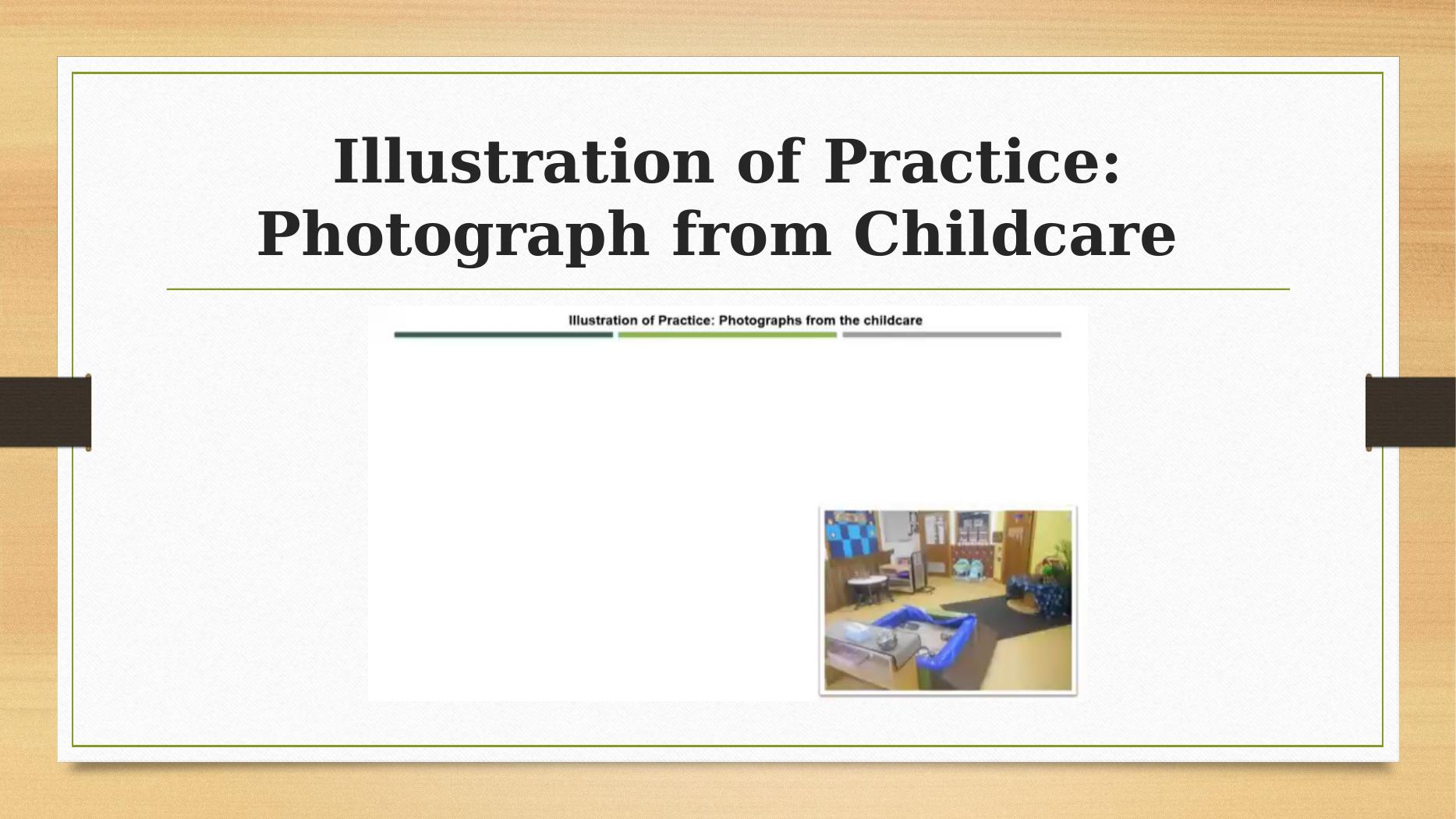 Illustration of Practice: Photograph from Childcare

Illustration of Practice: Photographs from the childcare